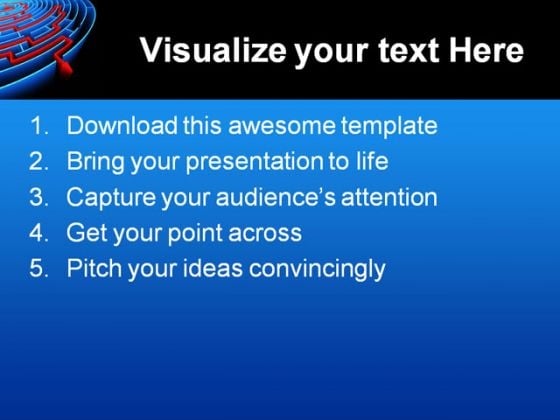 Visualize your text Here

1. Download this awesome template
2. Bring your presentation to life
3. Capture your audience's attention
4. Get your point across
5. Pitch your ideas convincingly